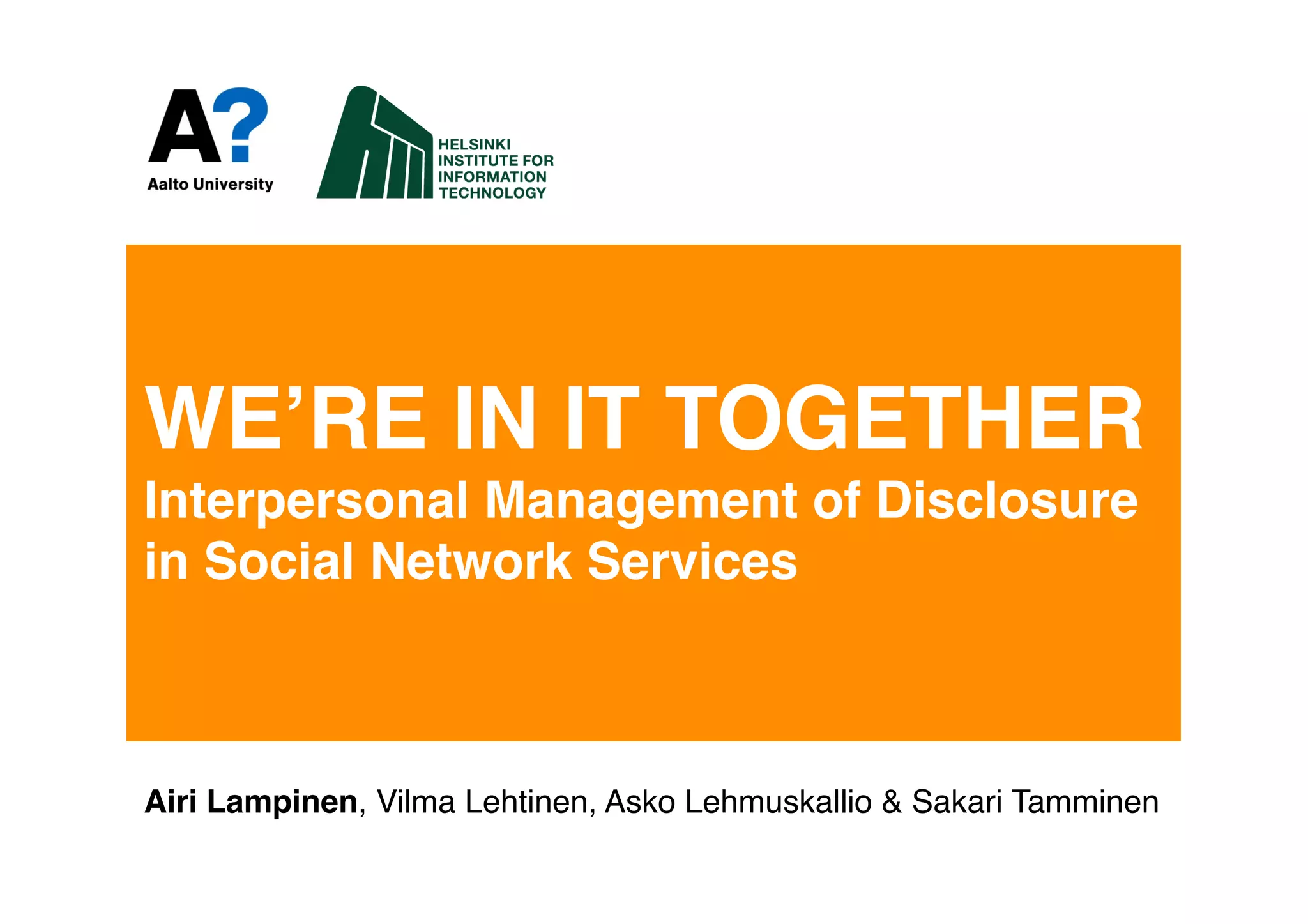 A?
Aalto University

HELSINKI
INSTITUTE FOR
INFORMATION
TECHNOLOGY

WE’RE IN IT TOGETHER
Interpersonal Management of Disclosure in Social Network Services

Airi Lampinen, Vilma Lehtinen, Asko Lehmuskallio & Sakari Tamminen